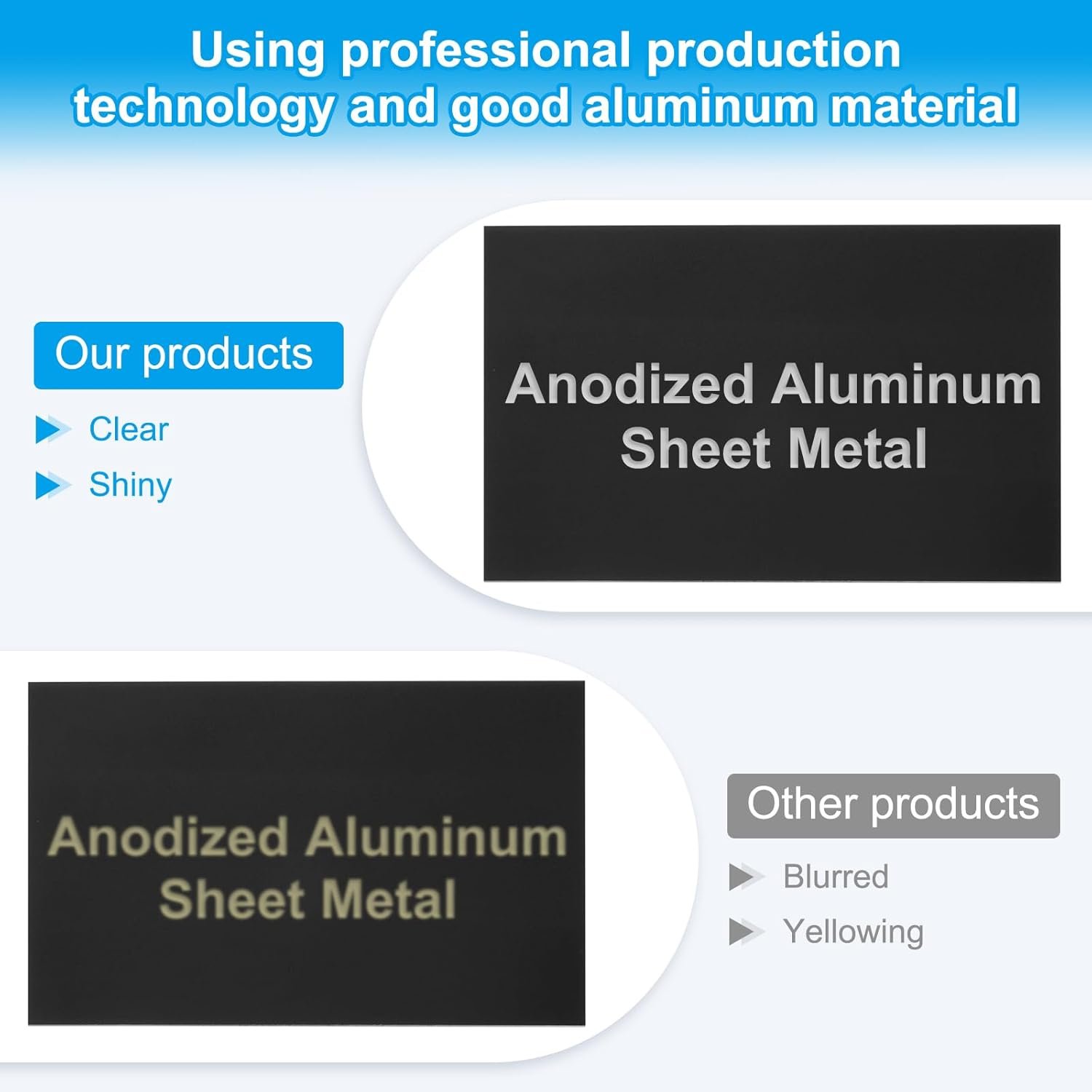 Using professional production technology and good aluminum material

Our products

Clear

Shiny

Anodized Aluminum Sheet Metal

Anodized Aluminum Sheet Metal

Other products

Blurred

Yellowing